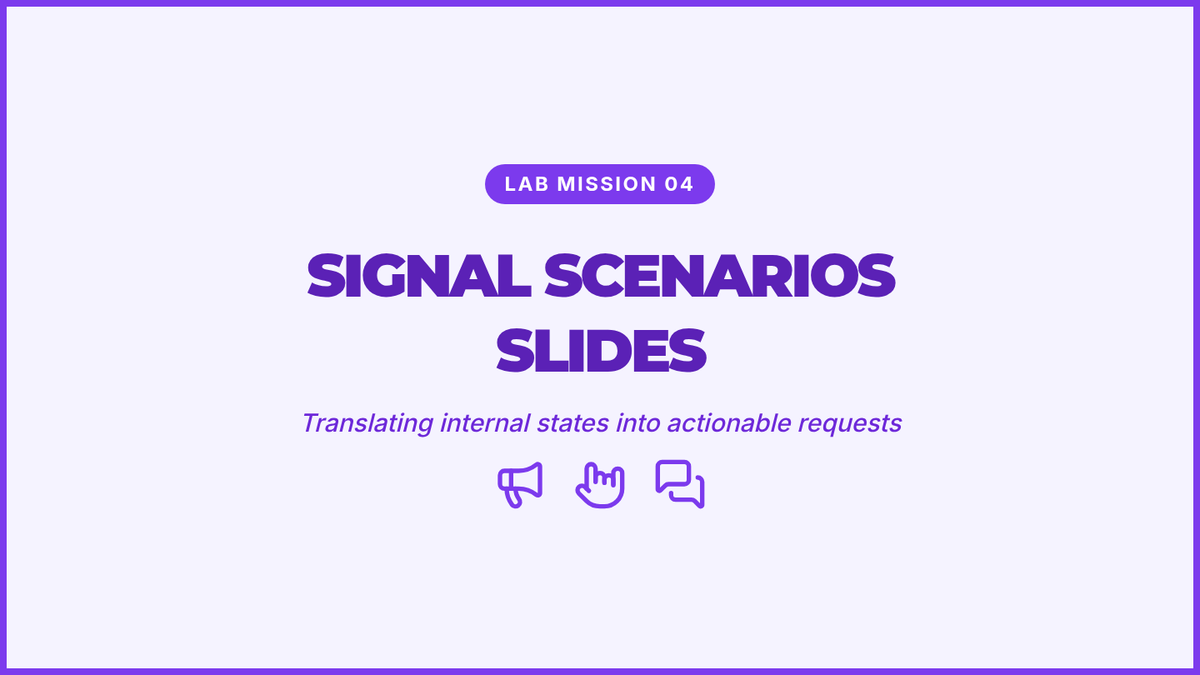 LAB MISSION 04

SIGNAL SCENARIOS SLIDES

Translating internal states into actionable requests